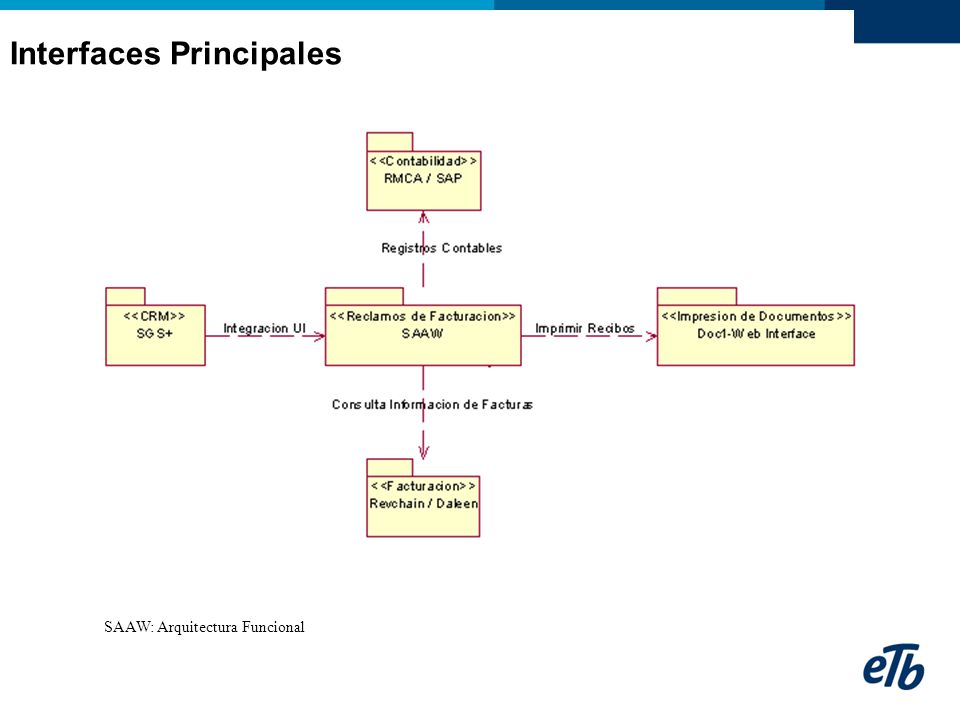 Interfaces Principales

<<Contabilidad>>
RMCA / SAP

Registros Contables

<<CRM>>
SGS+

Integracion UI

<<Reclamos de Facturacion>>
SAAW

Imprimir Recibos

<<Impresion de Documentos>>
Doc1-Web Interface

Consulta Informacion de Facturas

<<Facturacion>>
Revchain / Daleen

SAAW: Arquitectura Funcional

eTb